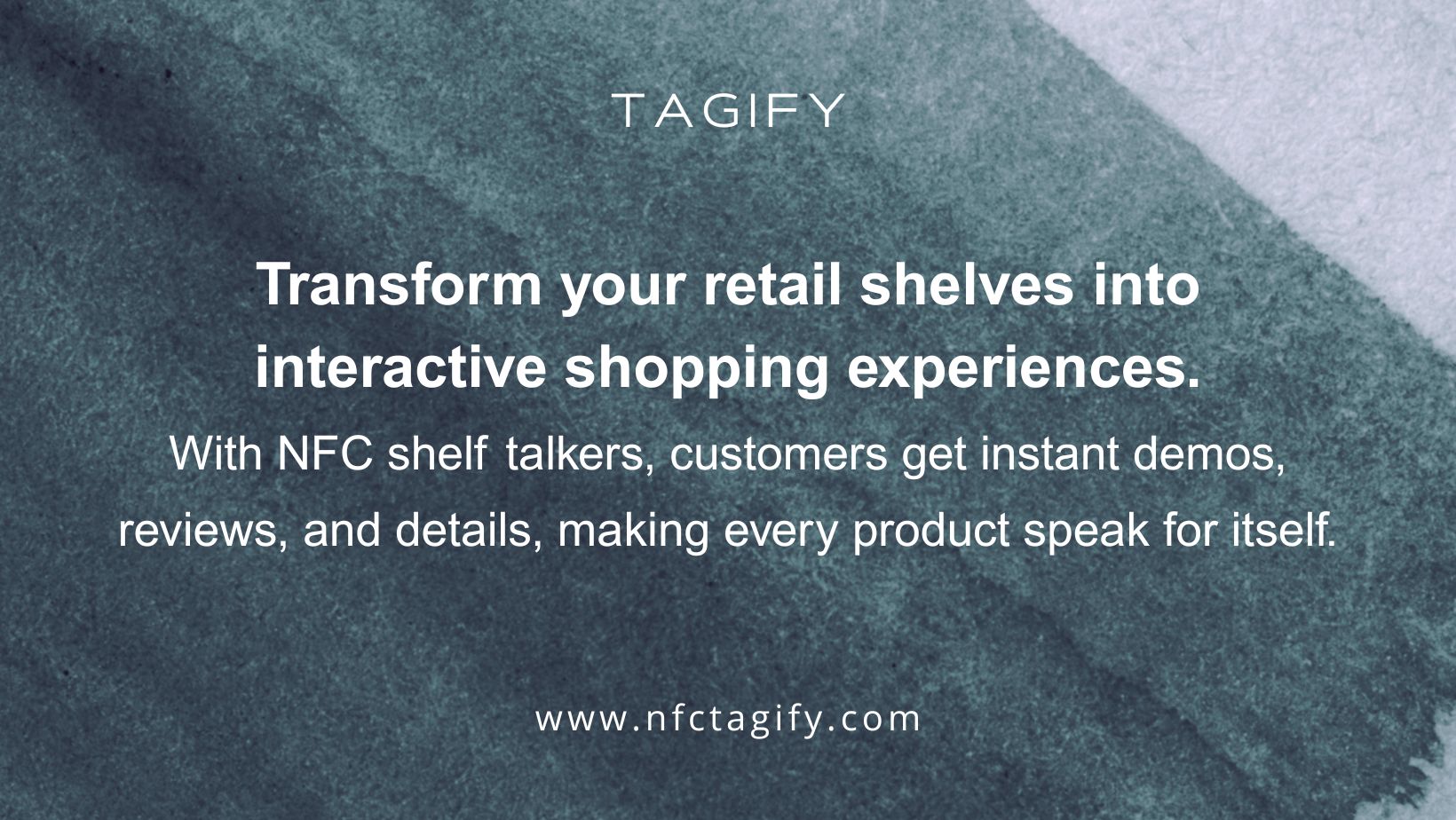 TAGIFY

Transform your retail shelves into interactive shopping experiences.

With NFC shelf talkers, customers get instant demos, reviews, and details, making every product speak for itself.

www.nfctagify.com